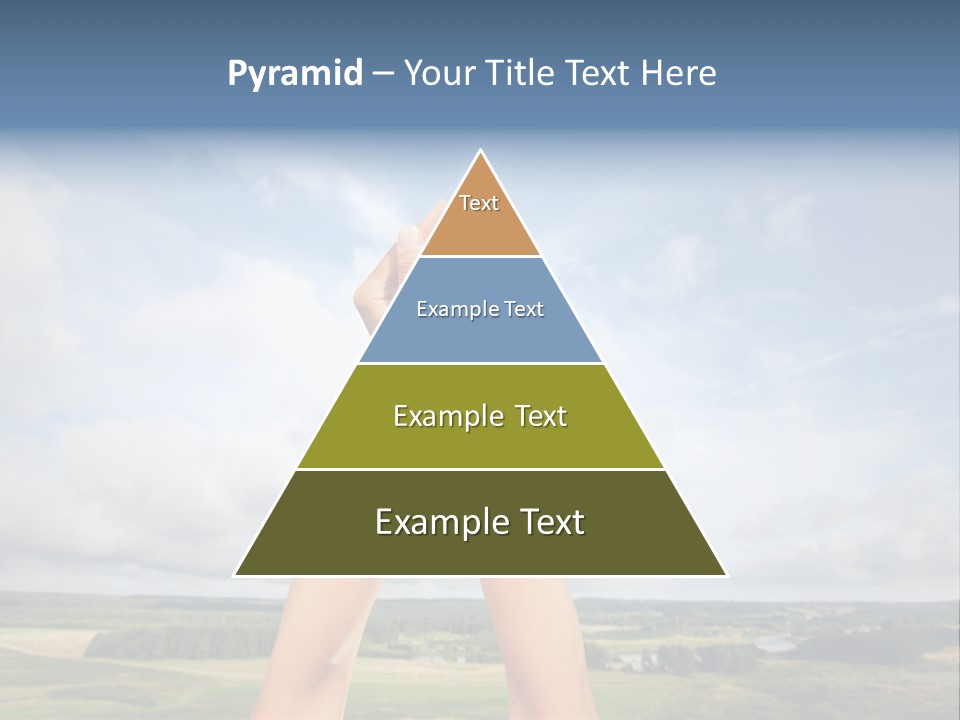 Pyramid – Your Title Text Here

Text

Example Text

Example Text

Example Text